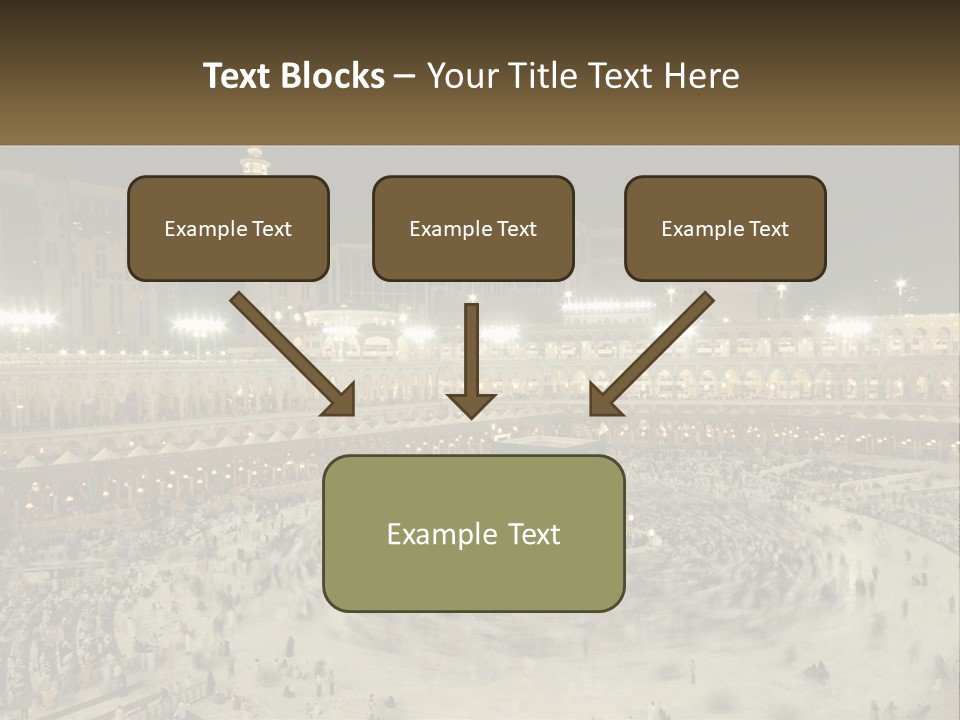 Text Blocks – Your Title Text Here

Example Text

Example Text

Example Text

Example Text